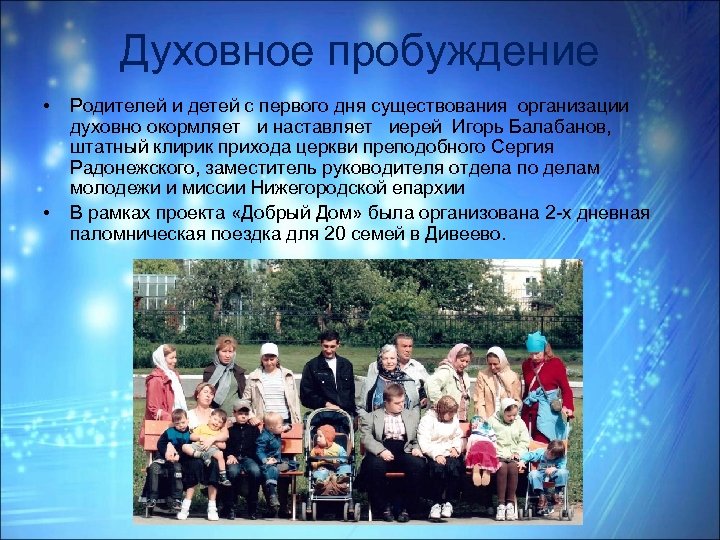 Духовное пробуждение

• Родителей и детей с первого дня существования организации духовно окормляет и наставляет иерей Игорь Балабанов, штатный клирик прихода церкви преподобного Сергия Радонежского, заместитель руководителя отдела по делам молодежи и миссии Нижегородской епархии

• В рамках проекта «Добрый Дом» была организована 2-х дневная паломническая поездка для 20 семей в Дивеево.